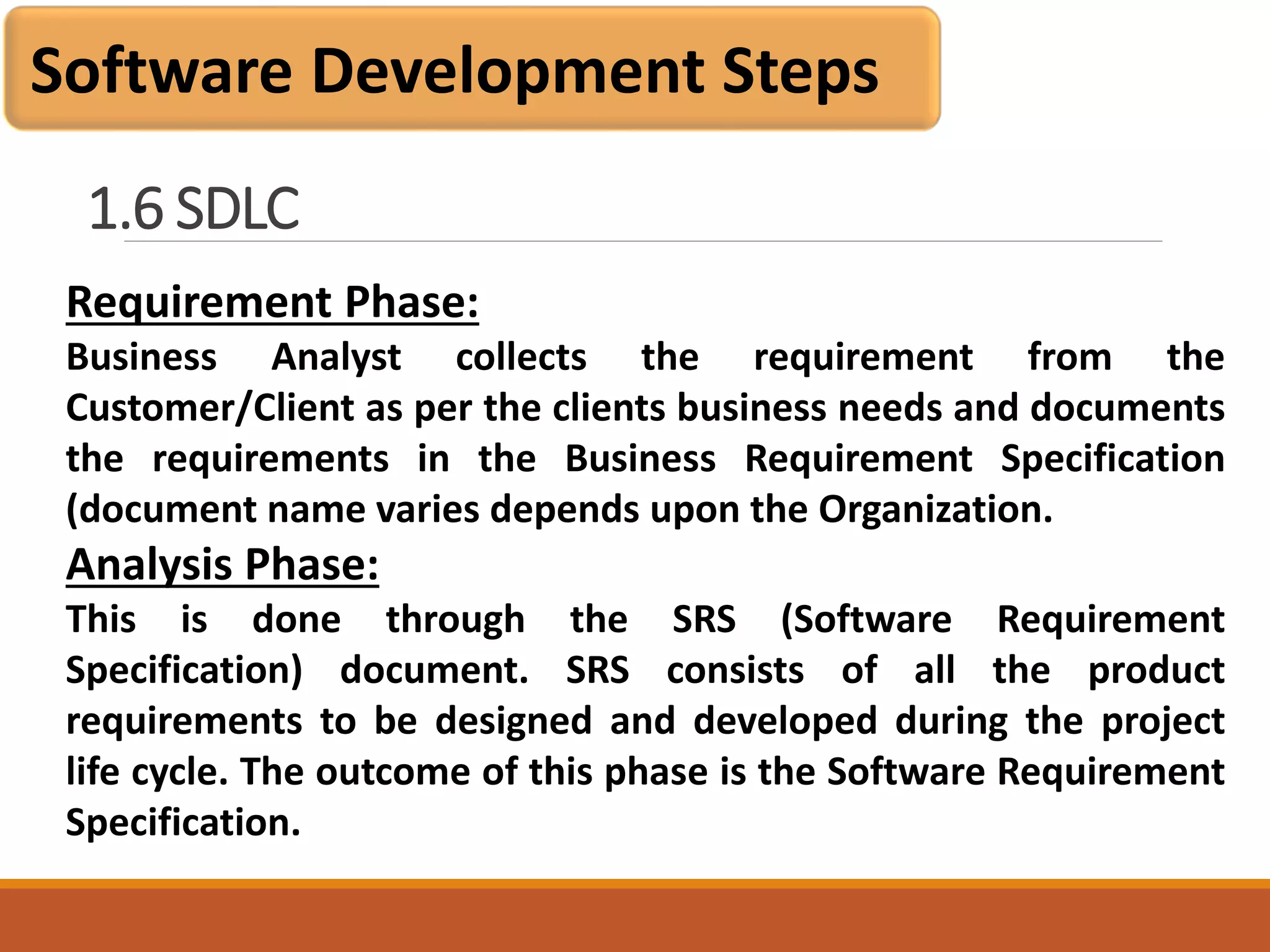 Software Development Steps

1.6 SDLC

Requirement Phase:

Business Analyst collects the requirement from the Customer/Client as per the clients business needs and documents the requirements in the Business Requirement Specification (document name varies depends upon the Organization.

Analysis Phase:

This is done through the SRS (Software Requirement Specification) document. SRS consists of all the product requirements to be designed and developed during the project life cycle. The outcome of this phase is the Software Requirement Specification.